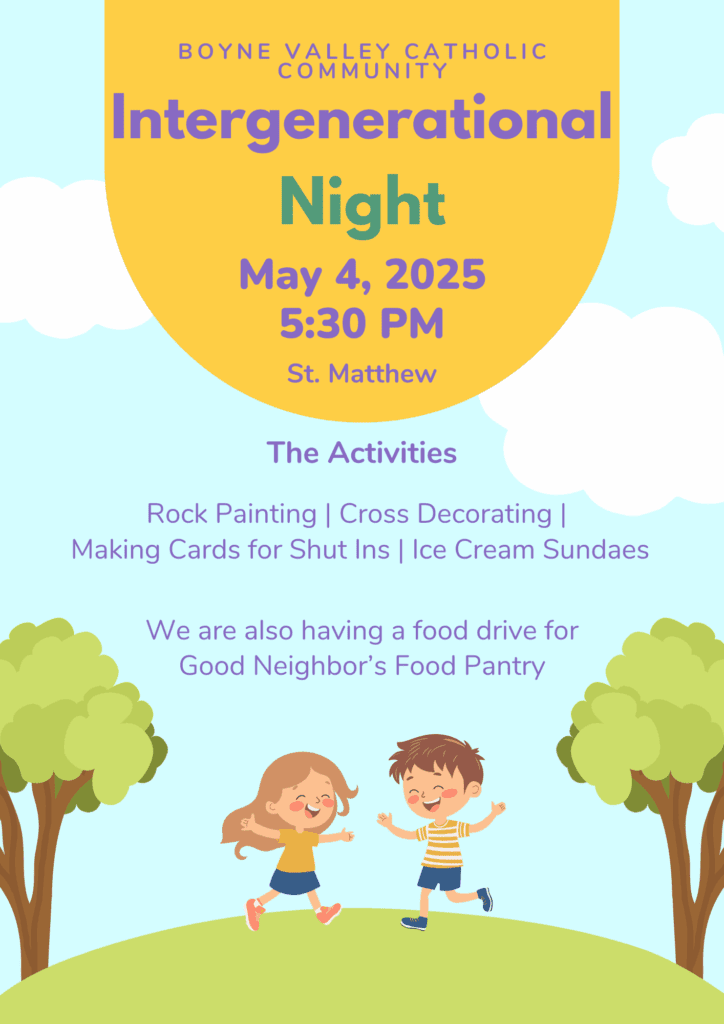 BOYNE VALLEY CATHOLIC COMMUNITY

Intergenerational Night

May 4, 2025
5:30 PM

St. Matthew

The Activities

Rock Painting | Cross Decorating | Making Cards for Shut Ins | Ice Cream Sundaes

We are also having a food drive for Good Neighbor's Food Pantry